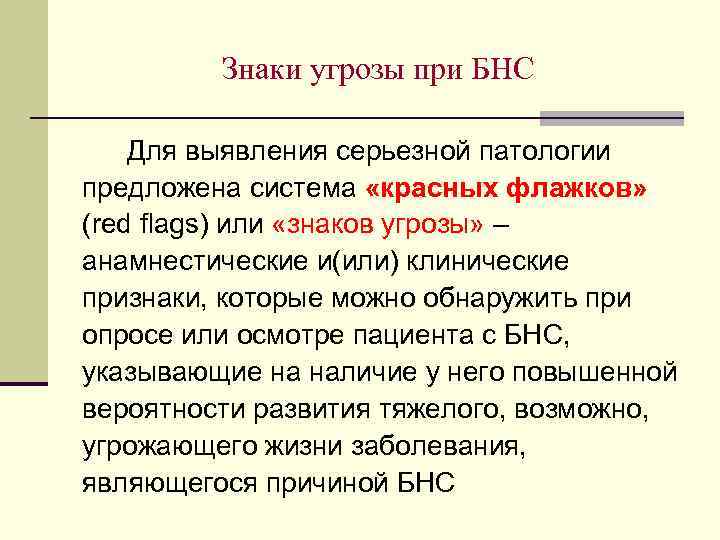 Знаки угрозы при БНС

Для выявления серьезной патологии предложена система «красных флажков» (red flags) или «знаков угрозы» – анамнестические и(или) клинические признаки, которые можно обнаружить при опросе или осмотре пациента с БНС, указывающие на наличие у него повышенной вероятности развития тяжелого, возможно, угрожающего жизни заболевания, являющегося причиной БНС